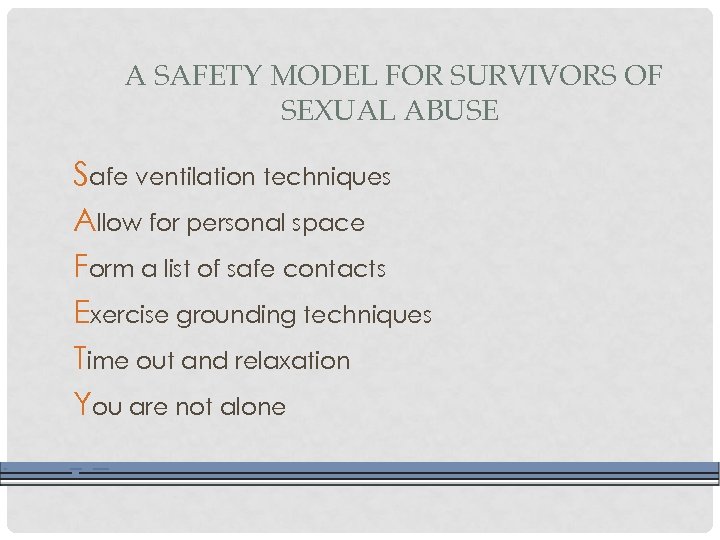 A SAFETY MODEL FOR SURVIVORS OF SEXUAL ABUSE

Safe ventilation techniques
Allow for personal space
Form a list of safe contacts
Exercise grounding techniques
Time out and relaxation
You are not alone